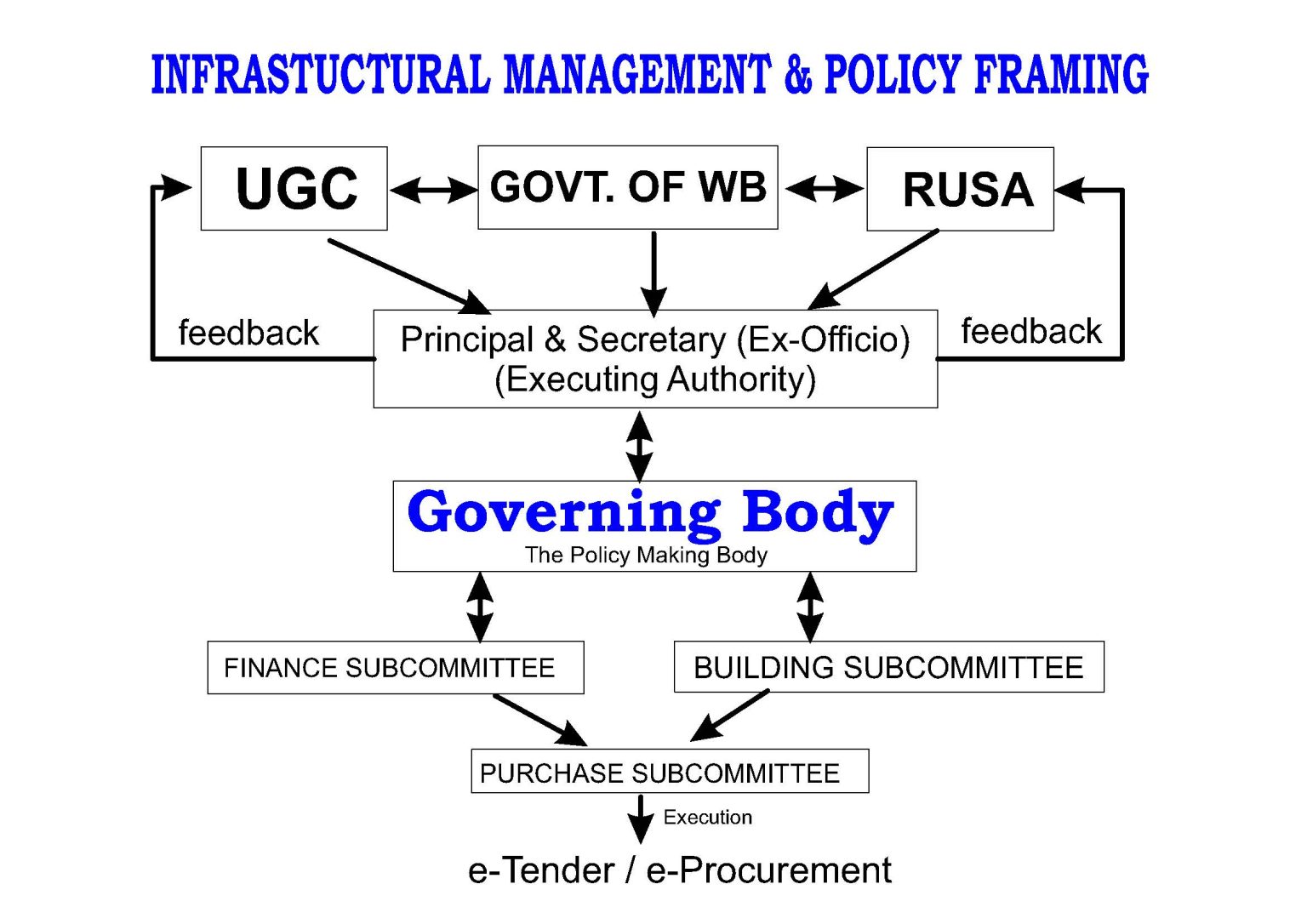 INFRASTUCTURAL MANAGEMENT & POLICY FRAMING

UGC

GOVT. OF WB

RUSA

feedback

Principal & Secretary (Ex-Officio)
(Executing Authority)

feedback

Governing Body
The Policy Making Body

FINANCE SUBCOMMITTEE

BUILDING SUBCOMMITTEE

PURCHASE SUBCOMMITTEE

Execution

e-Tender / e-Procurement